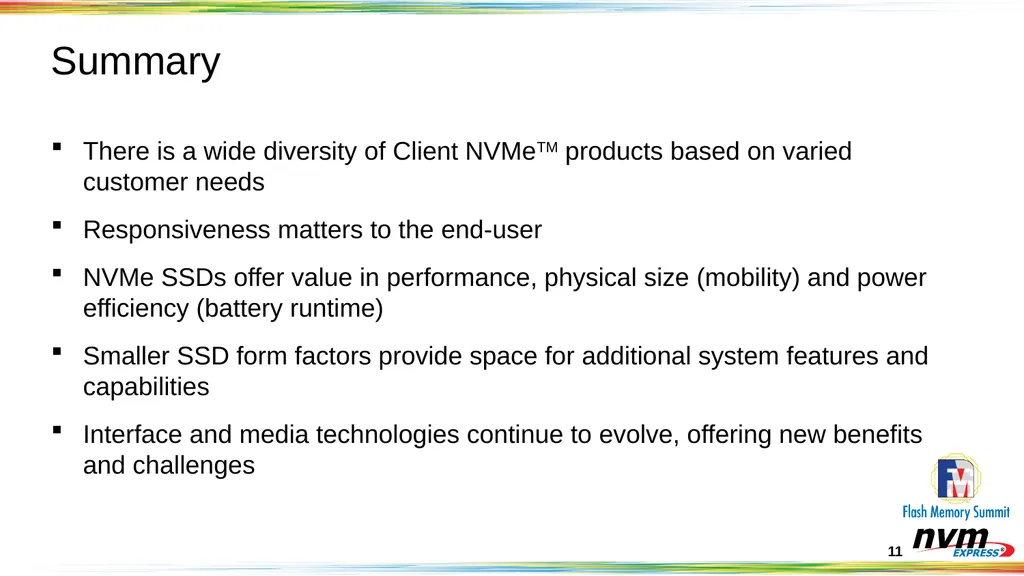 Summary

▪ There is a wide diversity of Client NVMe™ products based on varied customer needs

▪ Responsiveness matters to the end-user

▪ NVMe SSDs offer value in performance, physical size (mobility) and power efficiency (battery runtime)

▪ Smaller SSD form factors provide space for additional system features and capabilities

▪ Interface and media technologies continue to evolve, offering new benefits and challenges

FM
Flash Memory Summit

nvm EXPRESS®

11